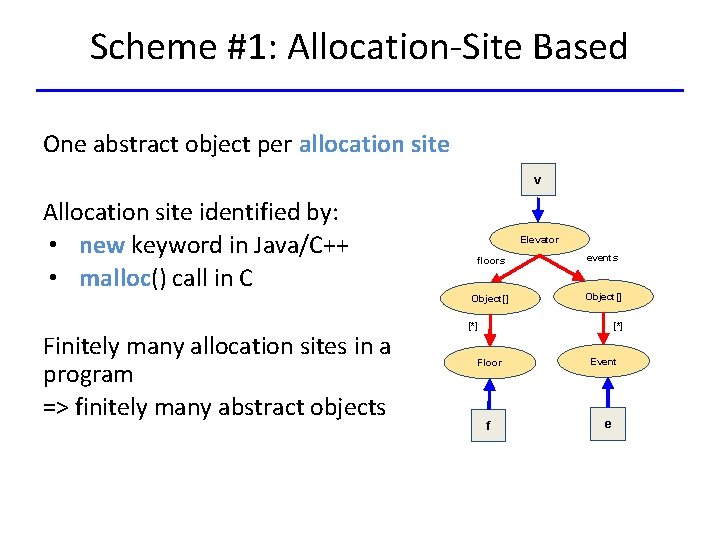 Scheme #1: Allocation-Site Based

One abstract object per allocation site

Allocation site identified by:
• new keyword in Java/C++
• malloc() call in C

Finitely many allocation sites in a program
=> finitely many abstract objects

v
Elevator
floors
events
Object[]
Object[]
[*]
[*]
Floor
Event
f
e